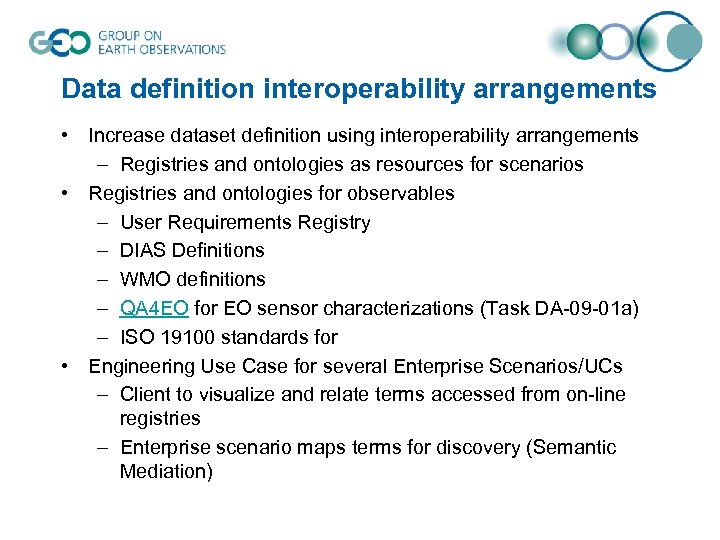 GEO GROUP ON EARTH OBSERVATIONS

Data definition interoperability arrangements

• Increase dataset definition using interoperability arrangements
  – Registries and ontologies as resources for scenarios
• Registries and ontologies for observables
  – User Requirements Registry
  – DIAS Definitions
  – WMO definitions
  – QA4EO for EO sensor characterizations (Task DA-09-01a)
  – ISO 19100 standards for
• Engineering Use Case for several Enterprise Scenarios/UCs
  – Client to visualize and relate terms accessed from on-line registries
  – Enterprise scenario maps terms for discovery (Semantic Mediation)